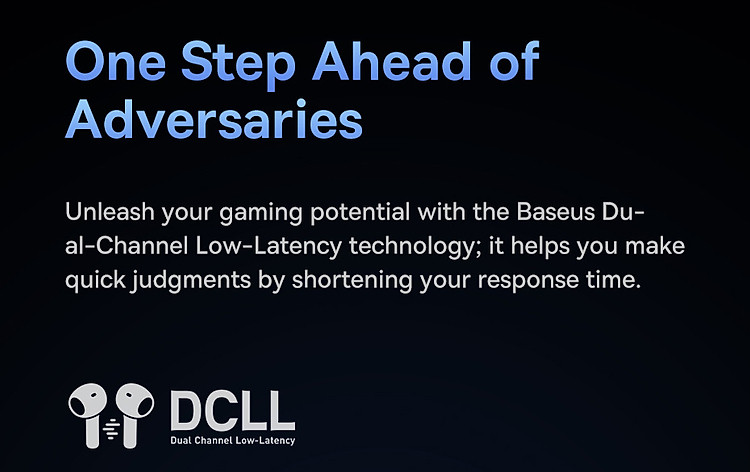 One Step Ahead of Adversaries

Unleash your gaming potential with the Baseus Dual-Channel Low-Latency technology; it helps you make quick judgments by shortening your response time.

DCLL
Dual Channel Low-Latency